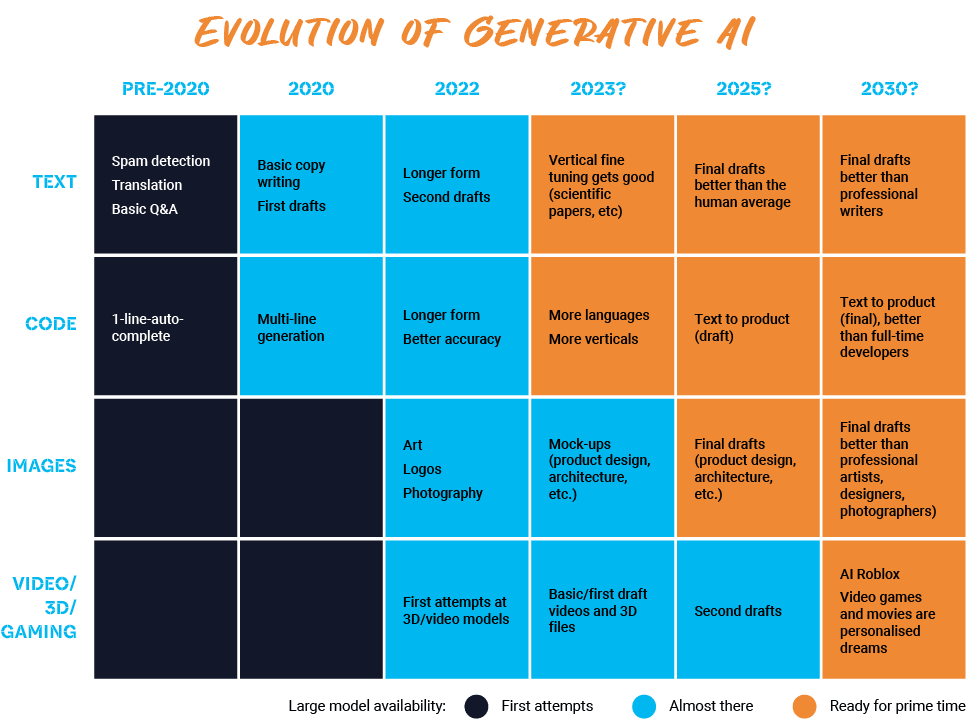 EVOLUTION OF GENERATIVE AI

| | PRE-2020 | 2020 | 2022 | 2023? | 2025? | 2030? |
|---|---|---|---|---|---|---|
| TEXT | Spam detection Translation Basic Q&A | Basic copy writing First drafts | Longer form Second drafts | Vertical fine tuning gets good (scientific papers, etc) | Final drafts better than the human average | Final drafts better than professional writers |
| CODE | 1-line-auto-complete | Multi-line generation | Longer form Better accuracy | More languages More verticals | Text to product (draft) | Text to product (final), better than full-time developers |
| IMAGES | | | Art Logos Photography | Mock-ups (product design, architecture, etc.) | Final drafts (product design, architecture, etc.) | Final drafts better than professional artists, designers, photographers) |
| VIDEO/ 3D/ GAMING | | | First attempts at 3D/video models | Basic/first draft videos and 3D files | Second drafts | AI Roblox Video games and movies are personalised dreams |

Large model availability: First attempts Almost there Ready for prime time